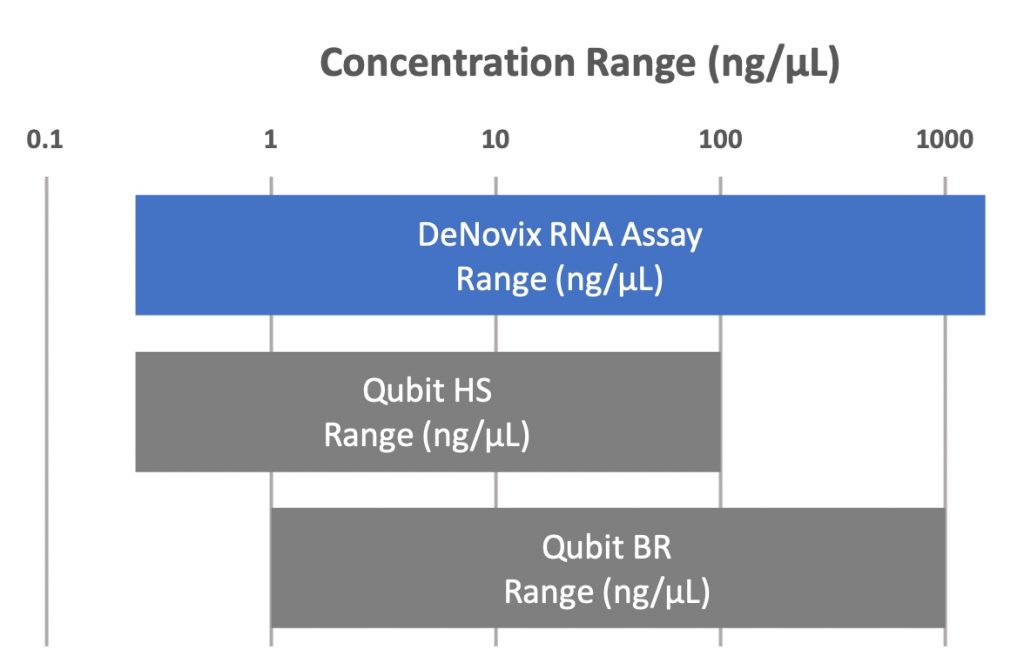 Concentration Range (ng/µL)

0.1
1
10
100
1000

DeNovix RNA Assay Range (ng/µL)

Qubit HS Range (ng/µL)

Qubit BR Range (ng/µL)